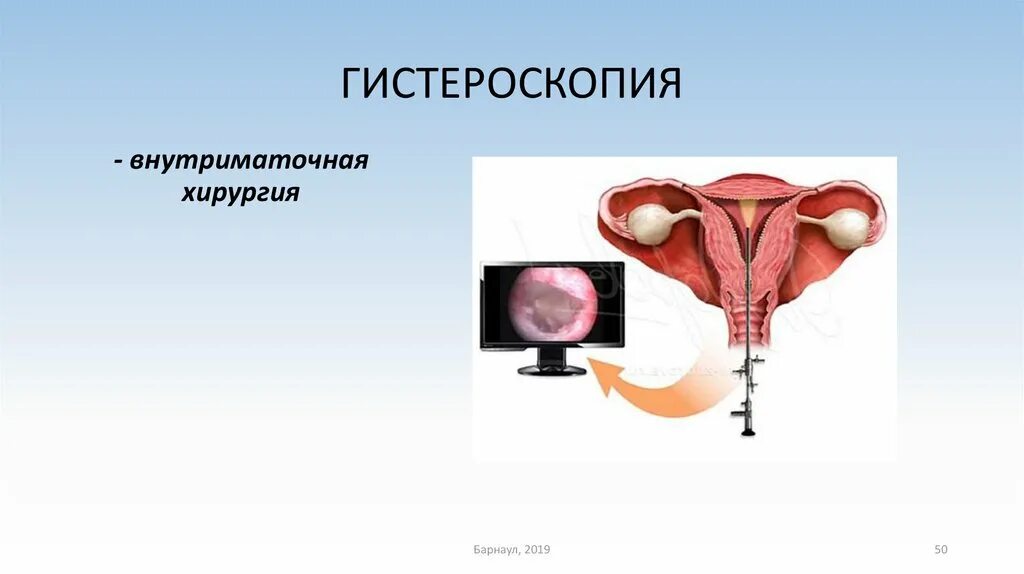 ГИСТЕРОСКОПИЯ

- внутриматочная хирургия

Барнаул, 2019

50